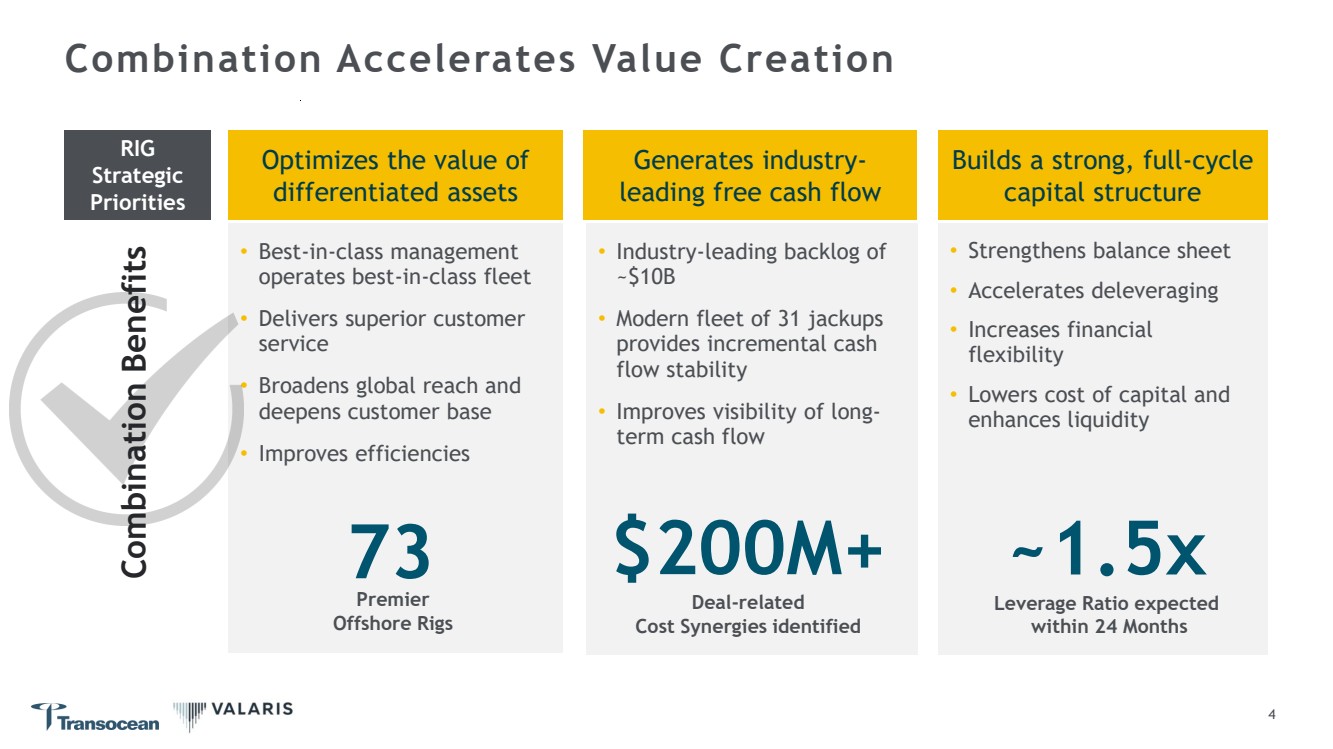 Combination Accelerates Value Creation

RIG Strategic Priorities

Combination Benefits

Optimizes the value of differentiated assets

• Best-in-class management operates best-in-class fleet
• Delivers superior customer service
• Broadens global reach and deepens customer base
• Improves efficiencies

73
Premier Offshore Rigs

Generates industry-leading free cash flow

• Industry-leading backlog of ~$10B
• Modern fleet of 31 jackups provides incremental cash flow stability
• Improves visibility of long-term cash flow

$200M+
Deal-related Cost Synergies identified

Builds a strong, full-cycle capital structure

• Strengthens balance sheet
• Accelerates deleveraging
• Increases financial flexibility
• Lowers cost of capital and enhances liquidity

~1.5x
Leverage Ratio expected within 24 Months

Transocean VALARIS

4